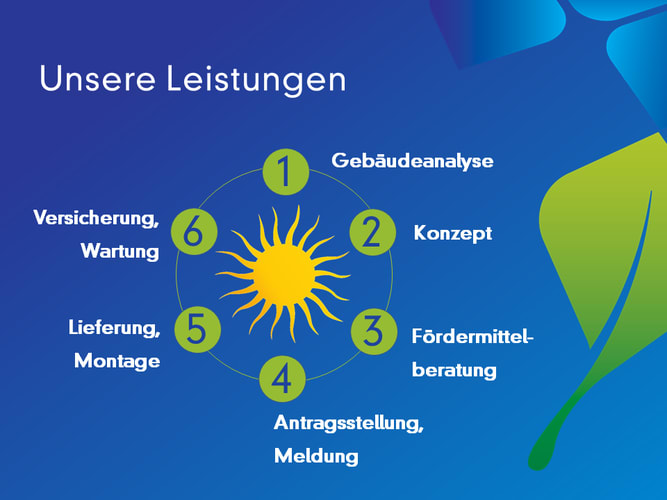 Unsere Leistungen

1 Gebäudeanalyse

2 Konzept

3 Fördermittelberatung

4 Antragsstellung, Meldung

5 Lieferung, Montage

6 Versicherung, Wartung